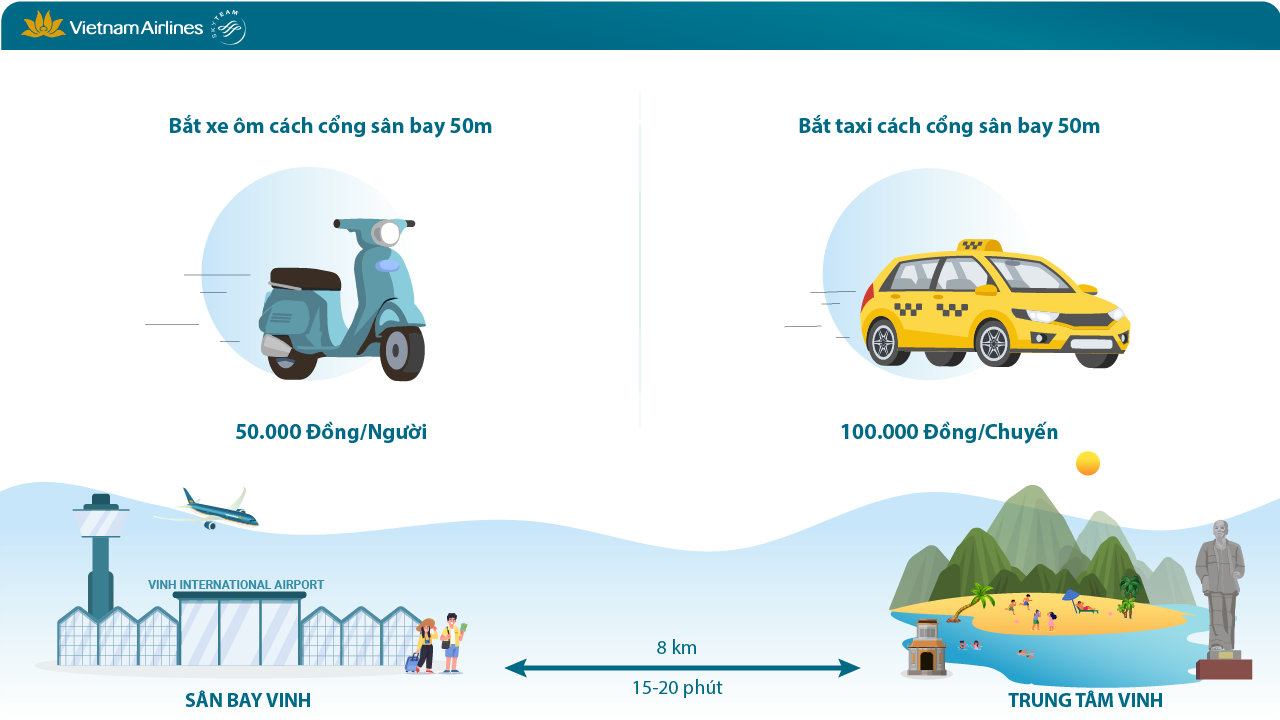 Vietnam Airlines SKYTEAM

Bắt xe ôm cách cổng sân bay 50m

50.000 Đồng/Người

Bắt taxi cách cổng sân bay 50m

100.000 Đồng/Chuyến

VINH INTERNATIONAL AIRPORT

SÂN BAY VINH

8 km

15-20 phút

TRUNG TÂM VINH